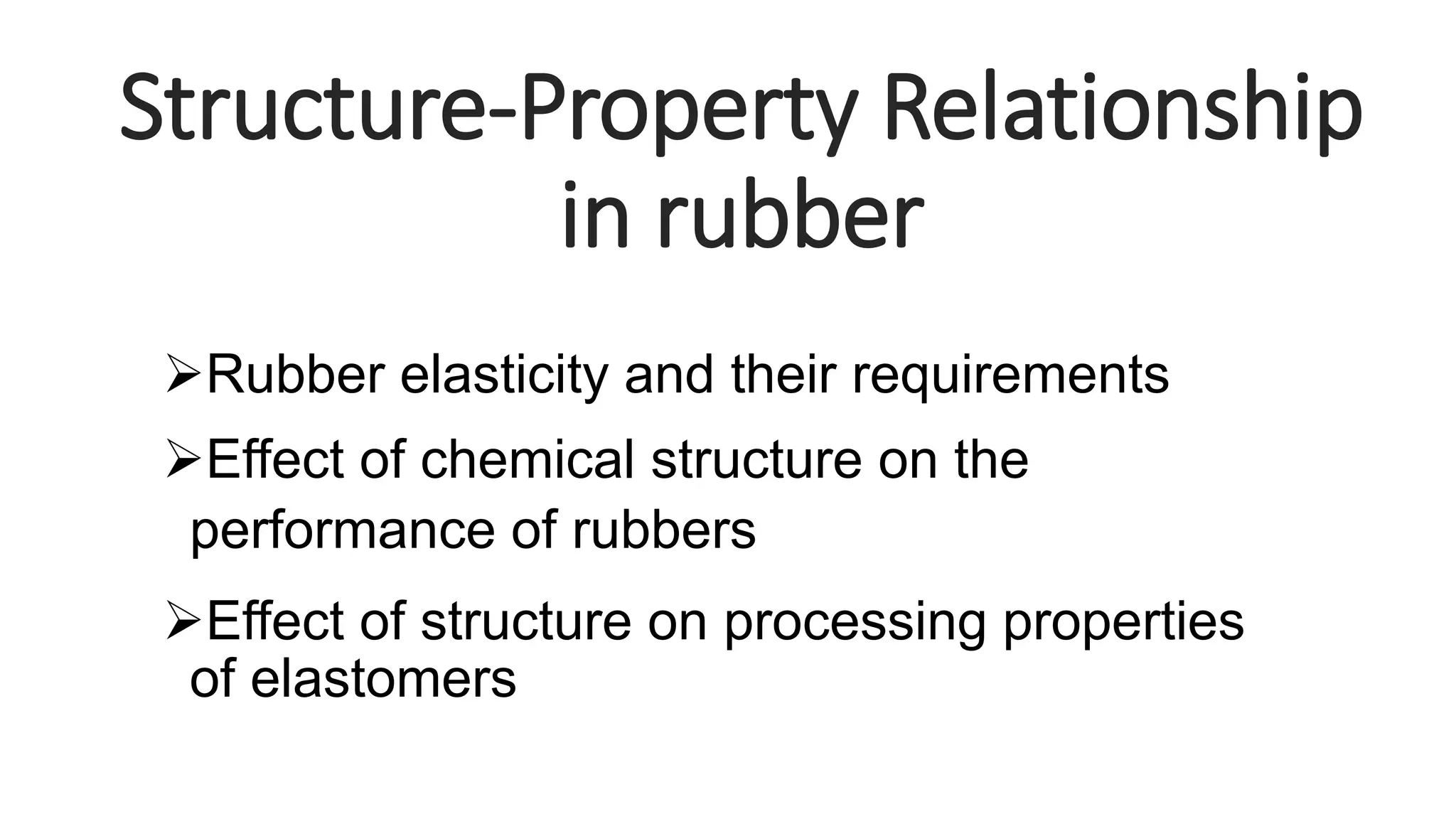 Structure-Property Relationship in rubber

➢Rubber elasticity and their requirements

➢Effect of chemical structure on the performance of rubbers

➢Effect of structure on processing properties of elastomers